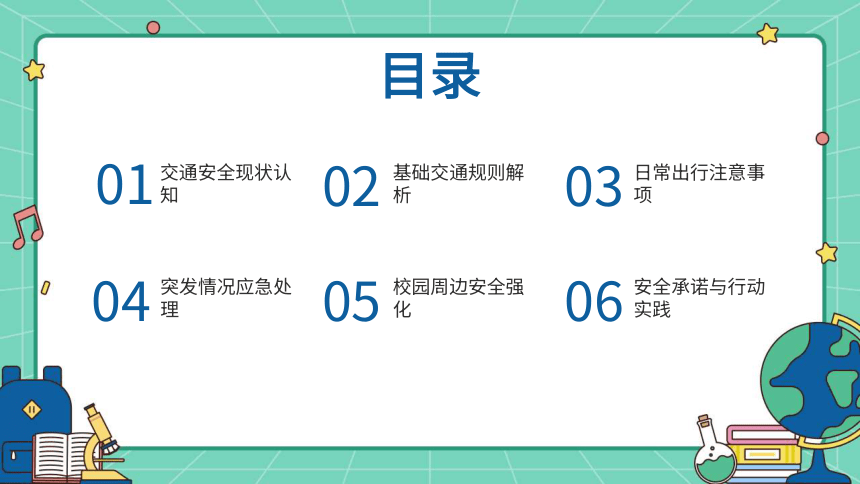 目录

01 交通安全现状认知

02 基础交通规则解析

03 日常出行注意事项

04 突发情况应急处理

05 校园周边安全强化

06 安全承诺与行动实践